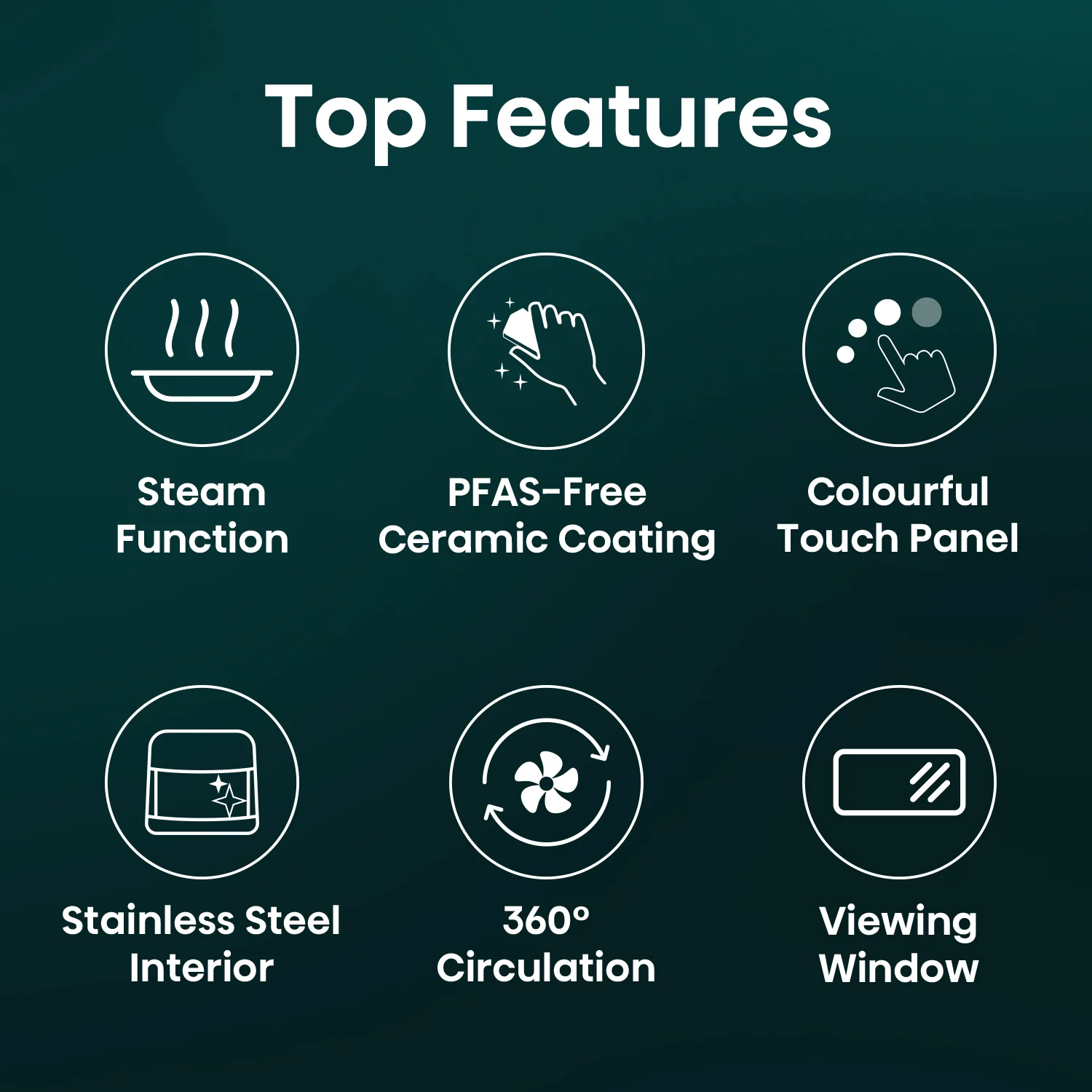 Top Features

Steam Function

PFAS-Free Ceramic Coating

Colourful Touch Panel

Stainless Steel Interior

360° Circulation

Viewing Window